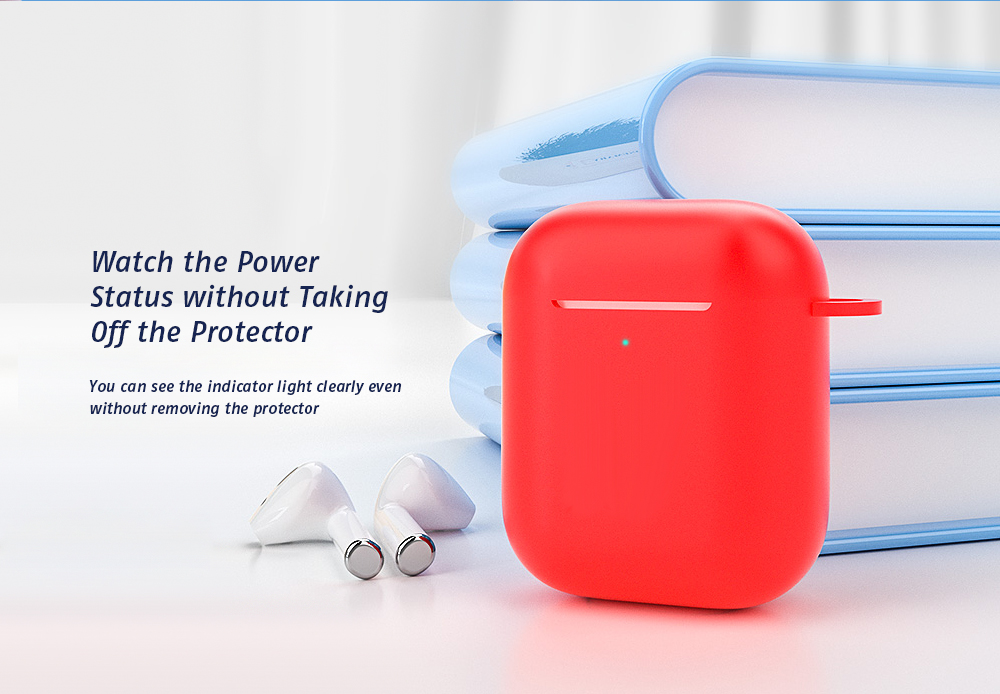 Watch the Power Status without Taking Off the Protector

You can see the indicator light clearly even without removing the protector